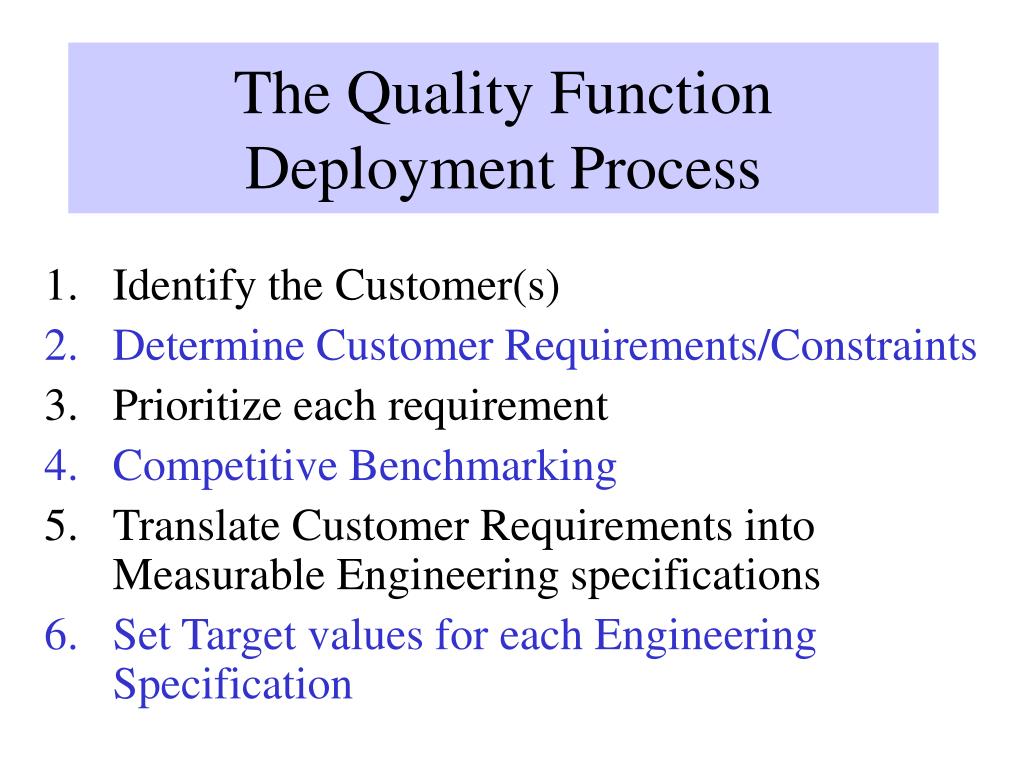 The Quality Function Deployment Process

1. Identify the Customer(s)
2. Determine Customer Requirements/Constraints
3. Prioritize each requirement
4. Competitive Benchmarking
5. Translate Customer Requirements into Measurable Engineering specifications
6. Set Target values for each Engineering Specification